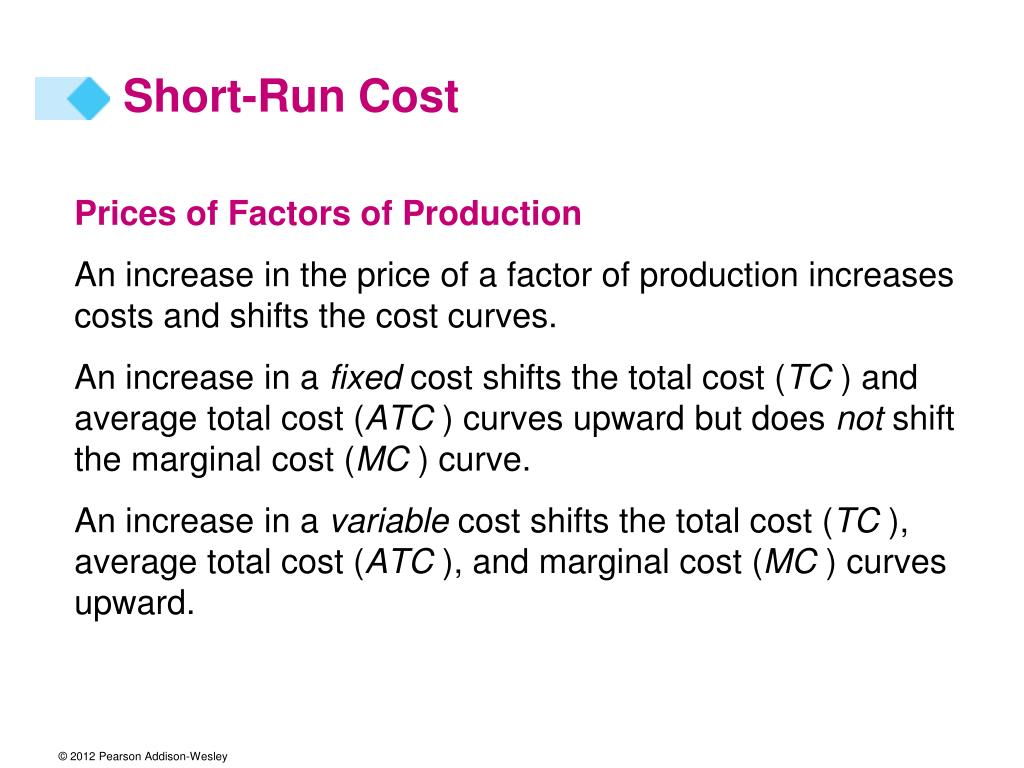 Short-Run Cost

Prices of Factors of Production

An increase in the price of a factor of production increases costs and shifts the cost curves.

An increase in a fixed cost shifts the total cost (TC ) and average total cost (ATC ) curves upward but does not shift the marginal cost (MC ) curve.

An increase in a variable cost shifts the total cost (TC ), average total cost (ATC ), and marginal cost (MC ) curves upward.

© 2012 Pearson Addison-Wesley